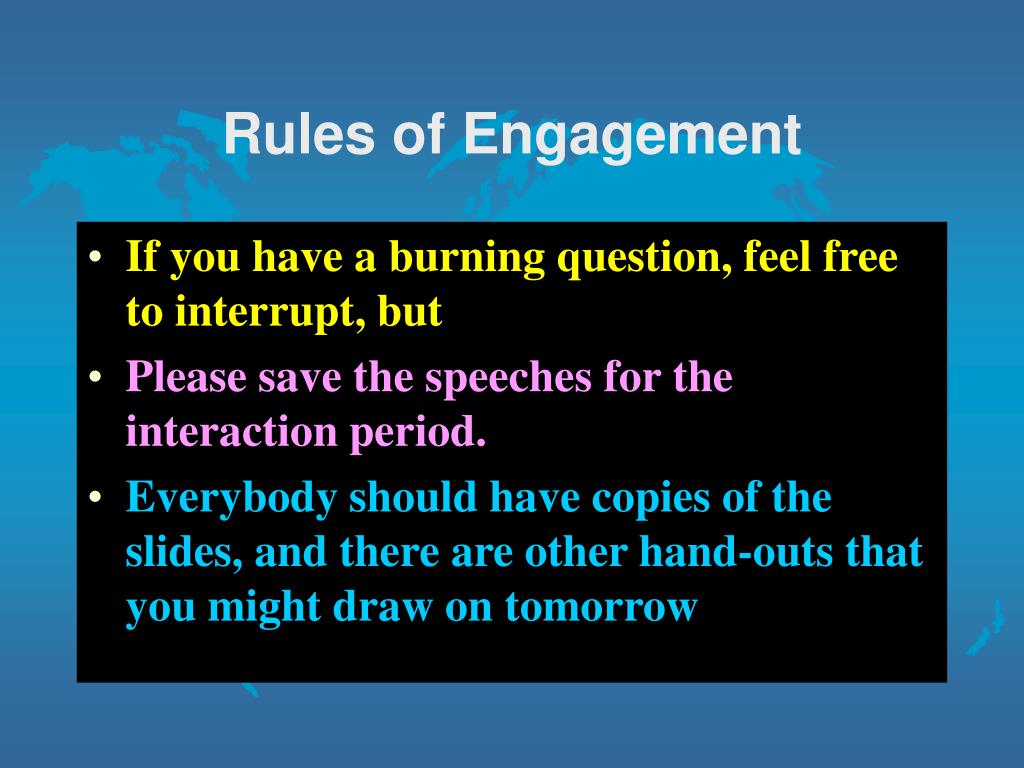 Rules of Engagement

• If you have a burning question, feel free to interrupt, but
• Please save the speeches for the interaction period.
• Everybody should have copies of the slides, and there are other hand-outs that you might draw on tomorrow